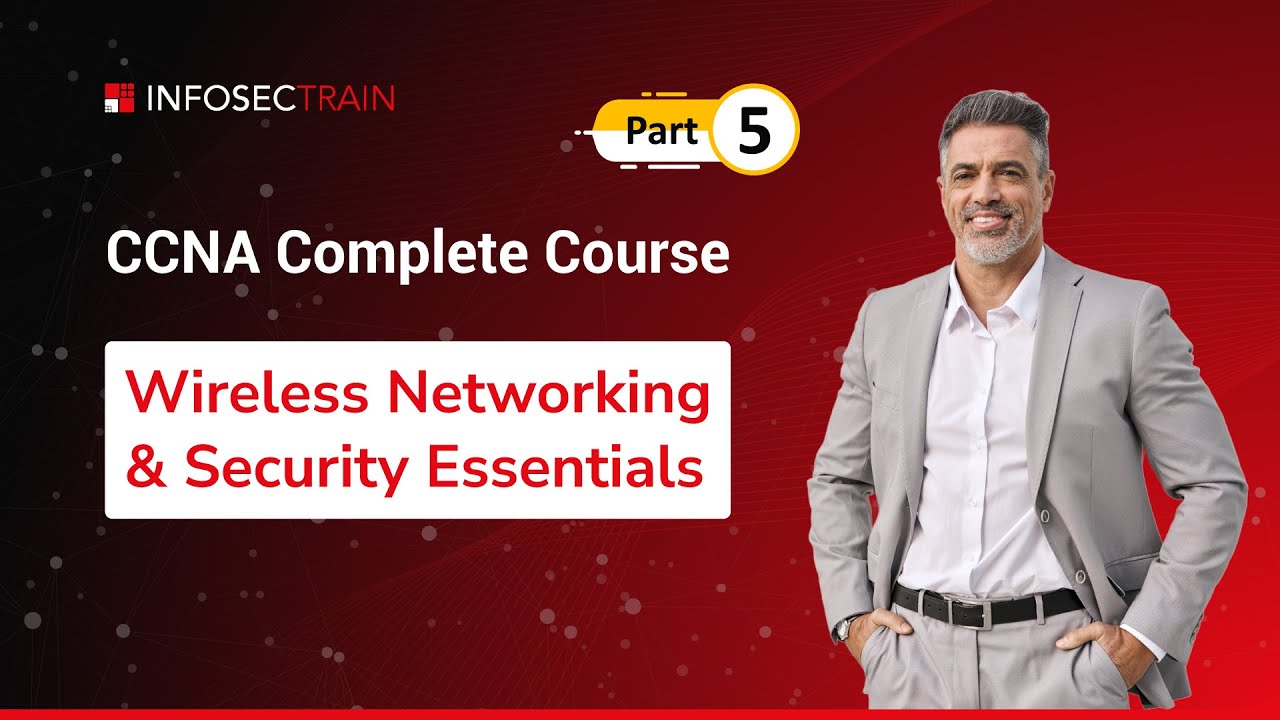 INFOSECTRAIN

Part 5

CCNA Complete Course

Wireless Networking & Security Essentials